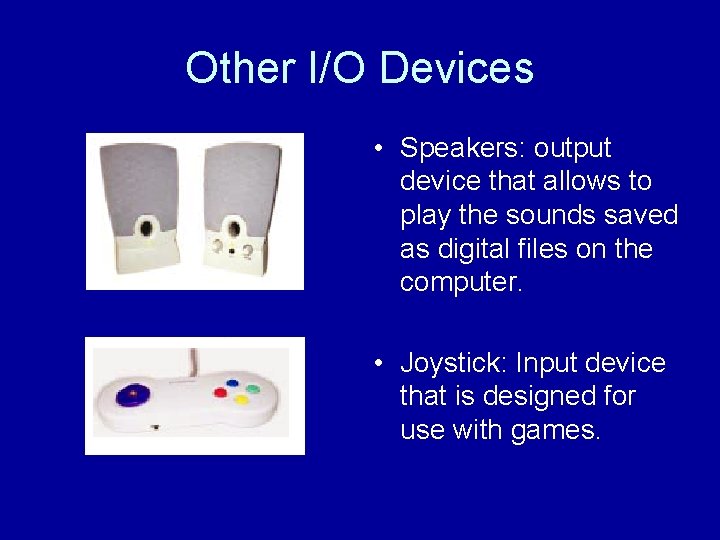 Other I/O Devices

• Speakers: output device that allows to play the sounds saved as digital files on the computer.

• Joystick: Input device that is designed for use with games.